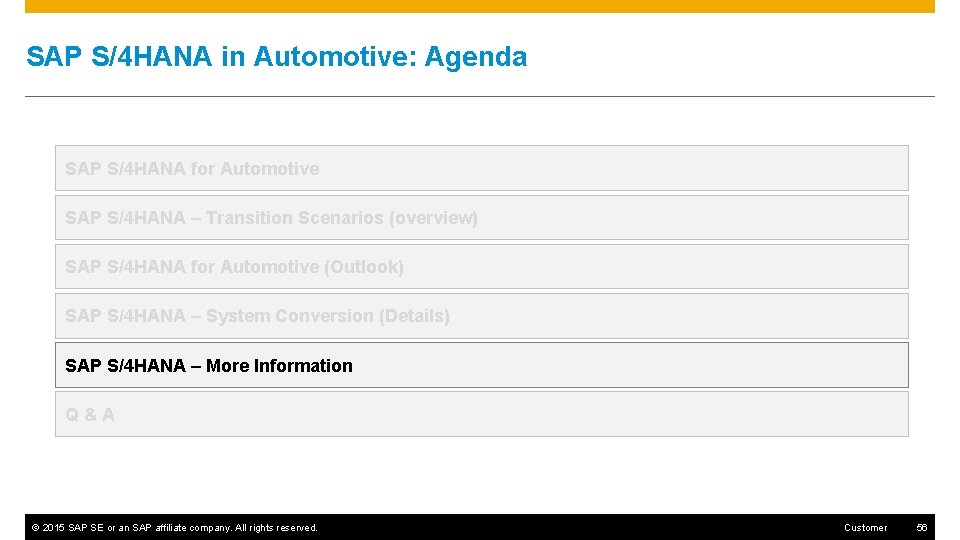 SAP S/4HANA in Automotive: Agenda

SAP S/4HANA for Automotive

SAP S/4HANA – Transition Scenarios (overview)

SAP S/4HANA for Automotive (Outlook)

SAP S/4HANA – System Conversion (Details)

SAP S/4HANA – More Information

Q & A

© 2015 SAP SE or an SAP affiliate company. All rights reserved.

Customer

56